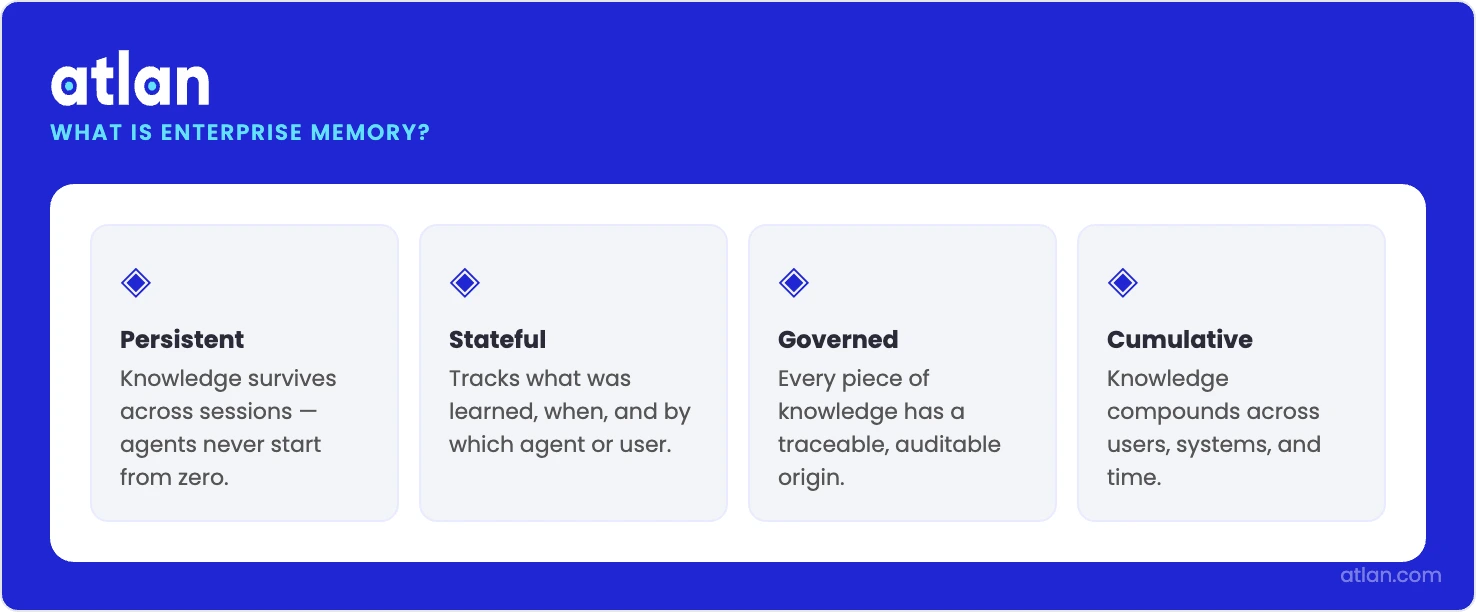 atlan

WHAT IS ENTERPRISE MEMORY?

Persistent

Knowledge survives across sessions — agents never start from zero.

Stateful

Tracks what was learned, when, and by which agent or user.

Governed

Every piece of knowledge has a traceable, auditable origin.

Cumulative

Knowledge compounds across users, systems, and time.

atlan.com